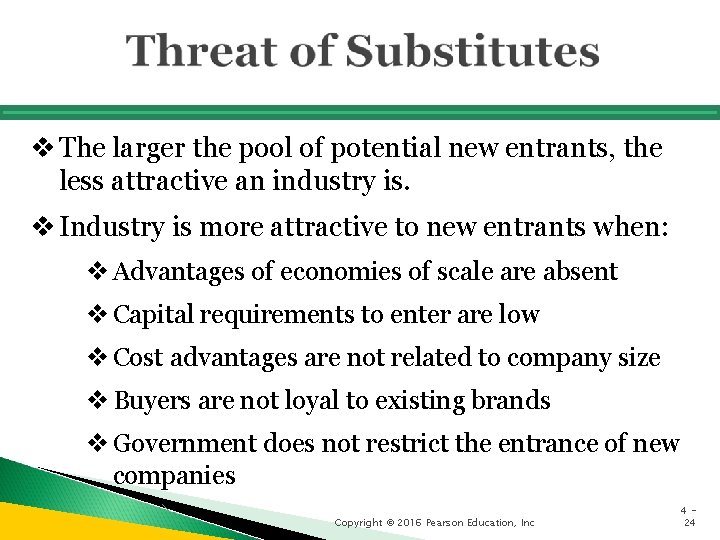 Threat of Substitutes

❖ The larger the pool of potential new entrants, the less attractive an industry is.

❖ Industry is more attractive to new entrants when:

❖ Advantages of economies of scale are absent

❖ Capital requirements to enter are low

❖ Cost advantages are not related to company size

❖ Buyers are not loyal to existing brands

❖ Government does not restrict the entrance of new companies

Copyright © 2016 Pearson Education, Inc

4 - 24